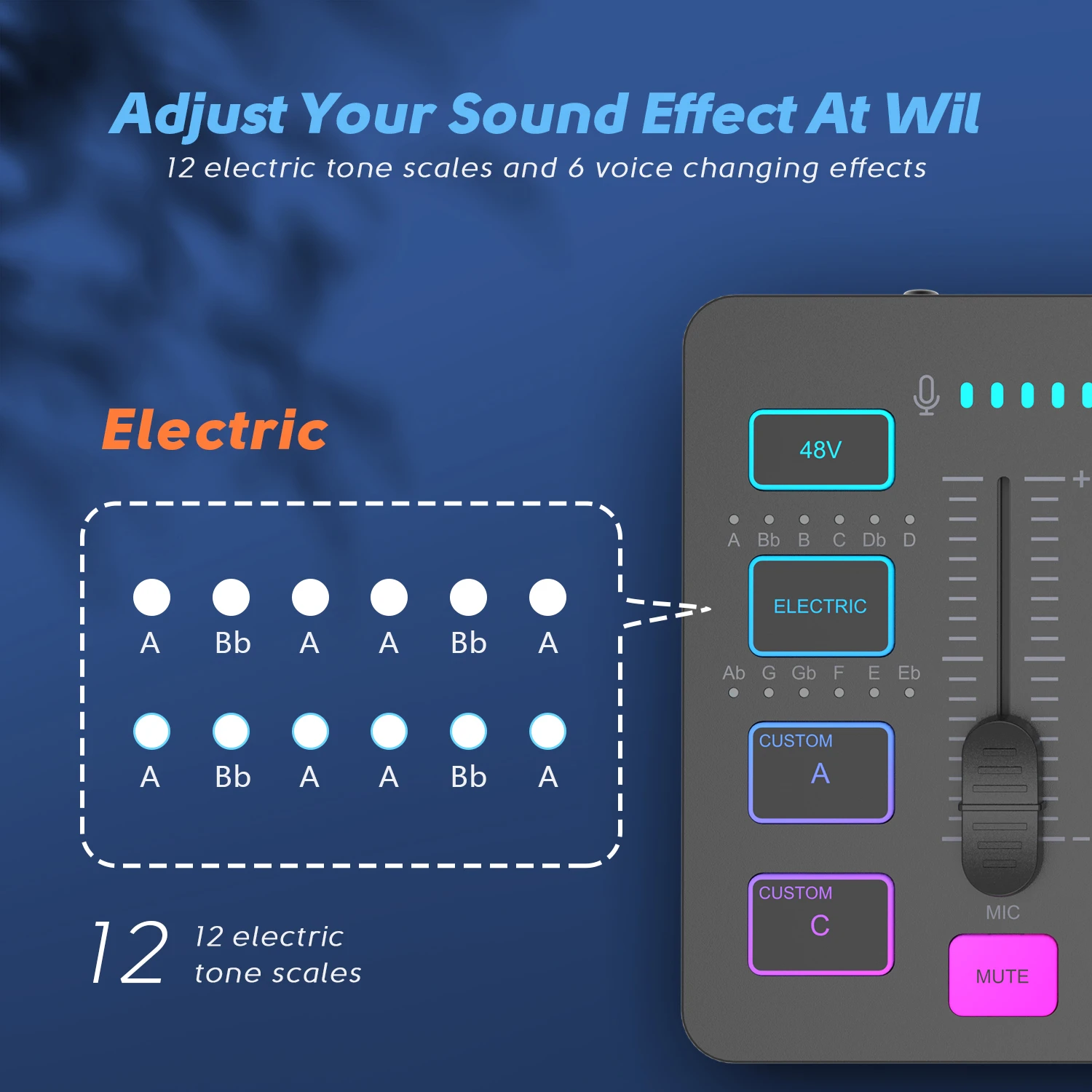 Adjust Your Sound Effect At Wil

12 electric tone scales and 6 voice changing effects

Electric

A Bb A A Bb A

A Bb A A Bb A

12 12 electric tone scales

48V

A Bb B C Db D

ELECTRIC

Ab G Gb F E Eb

CUSTOM A

CUSTOM C

+

MIC

MUTE